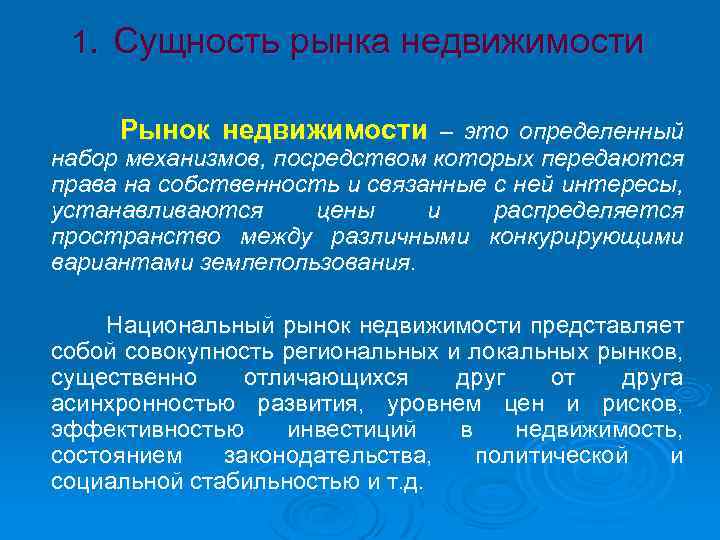 1. Сущность рынка недвижимости

Рынок недвижимости – это определенный набор механизмов, посредством которых передаются права на собственность и связанные с ней интересы, устанавливаются цены и распределяется пространство между различными конкурирующими вариантами землепользования.

Национальный рынок недвижимости представляет собой совокупность региональных и локальных рынков, существенно отличающихся друг от друга асинхронностью развития, уровнем цен и рисков, эффективностью инвестиций в недвижимость, состоянием законодательства, политической и социальной стабильностью и т.д.